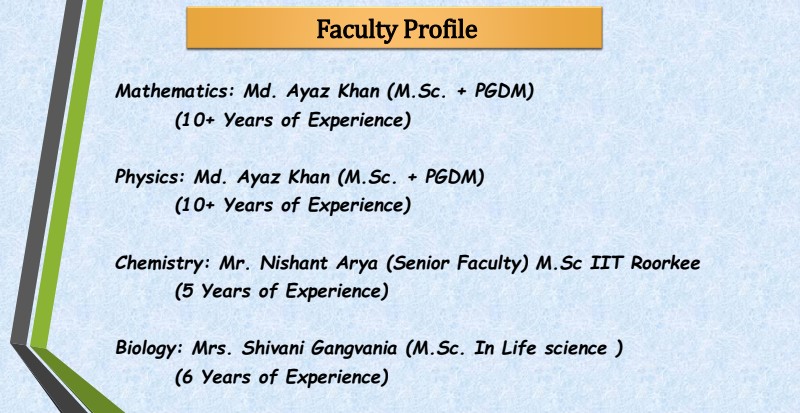 Faculty Profile

Mathematics: Md. Ayaz Khan (M.Sc. + PGDM)
(10+ Years of Experience)

Physics: Md. Ayaz Khan (M.Sc. + PGDM)
(10+ Years of Experience)

Chemistry: Mr. Nishant Arya (Senior Faculty) M.Sc IIT Roorkee
(5 Years of Experience)

Biology: Mrs. Shivani Gangvania (M.Sc. In Life science )
(6 Years of Experience)